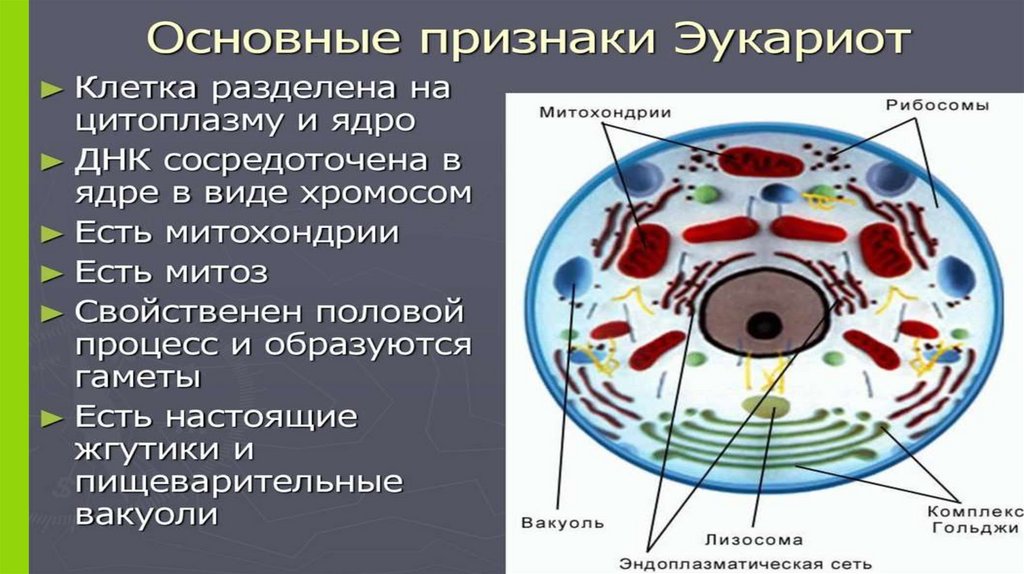 Основные признаки Эукариот

► Клетка разделена на цитоплазму и ядро
► ДНК сосредоточена в ядре в виде хромосом
► Есть митохондрии
► Есть митоз
► Свойственен половой процесс и образуются гаметы
► Есть настоящие жгутики и пищеварительные вакуоли

Митохондрии
Рибосомы
Вакуоль
Лизосома
Комплекс Гольджи
Эндоплазматическая сеть